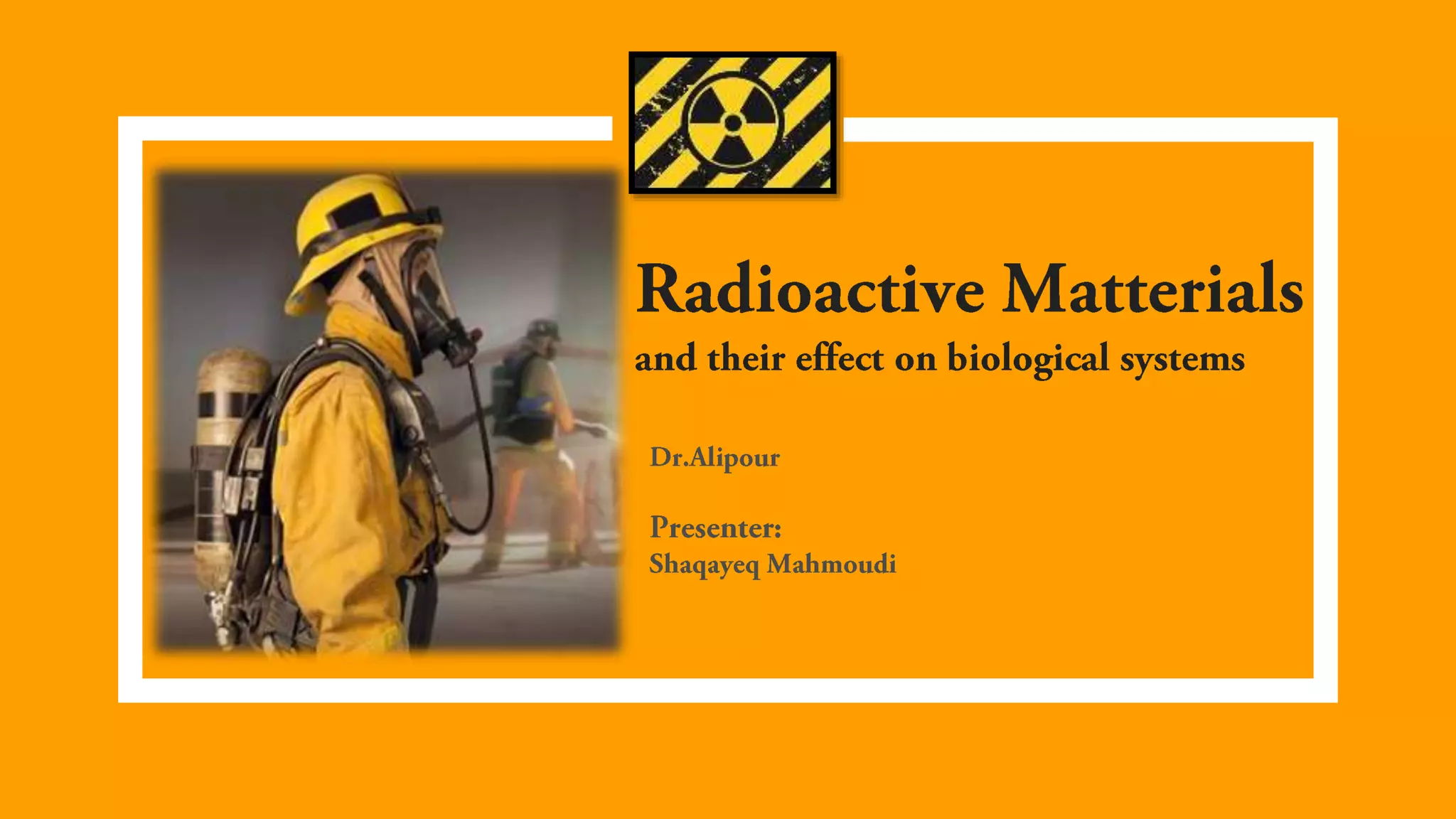 Radioactive Matterials
and their effect on biological systems

Dr.Alipour

Presenter:
Shaqayeq Mahmoudi